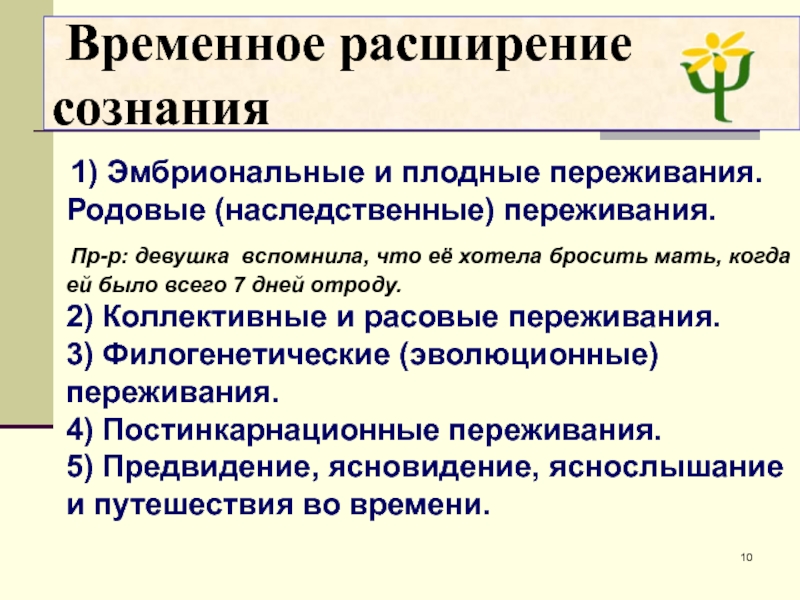 Временное расширение сознания

1) Эмбриональные и плодные переживания. Родовые (наследственные) переживания.

Пр-р: девушка вспомнила, что её хотела бросить мать, когда ей было всего 7 дней отроду.

2) Коллективные и расовые переживания.
3) Филогенетические (эволюционные) переживания.
4) Постинкарнационные переживания.
5) Предвидение, ясновидение, яснослышание и путешествия во времени.

10